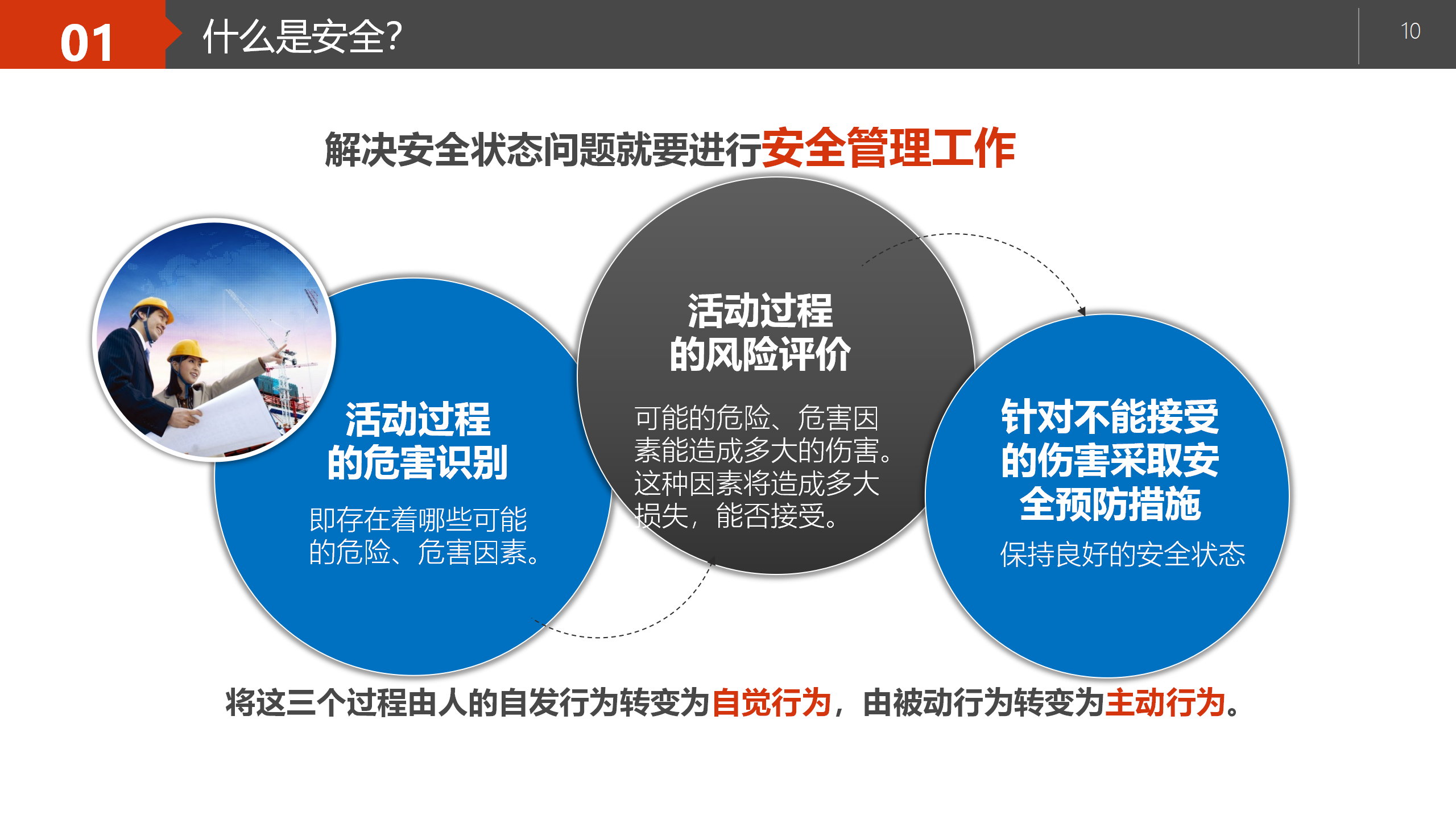 01 什么是安全?

10

解决安全状态问题就要进行安全管理工作

活动过程的危害识别

即存在着哪些可能的危险、危害因素。

活动过程的风险评价

可能的危险、危害因素能造成多大的伤害。这种因素将造成多大损失，能否接受。

针对不能接受的伤害采取安全预防措施

保持良好的安全状态

将这三个过程由人的自发行为转变为自觉行为，由被动行为转变为主动行为。